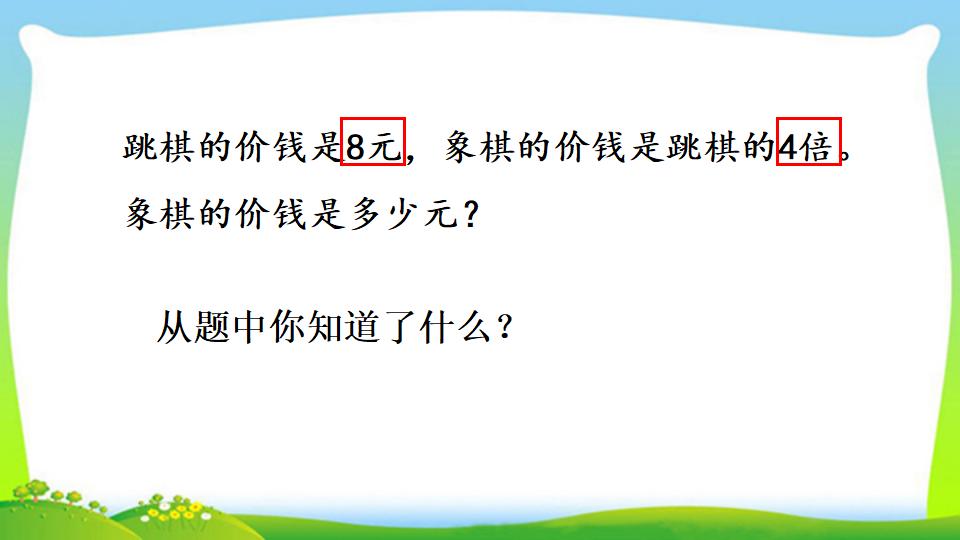 跳棋的价钱是8元，象棋的价钱是跳棋的4倍。象棋的价钱是多少元？

从题中你知道了什么？